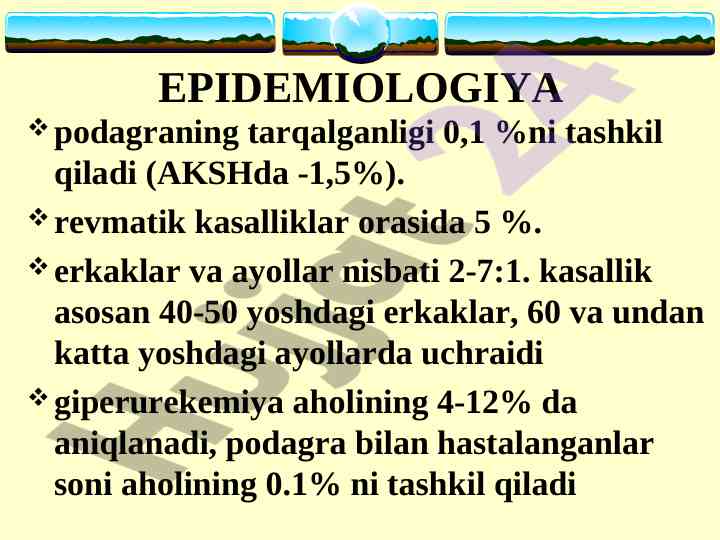 EPIDEMIOLOGIYA

❖ podagraning tarqalganligi 0,1 %ni tashkil qiladi (AKSHda -1,5%).

❖ revmatik kasalliklar orasida 5 %.

❖ erkaklar va ayollar nisbati 2-7:1. kasallik asosan 40-50 yoshdagi erkaklar, 60 va undan katta yoshdagi ayollarda uchraidi

❖ giperurekemiya aholining 4-12% da aniqlanadi, podagra bilan hastalanganlar soni aholining 0.1% ni tashkil qiladi

Hujjat 24